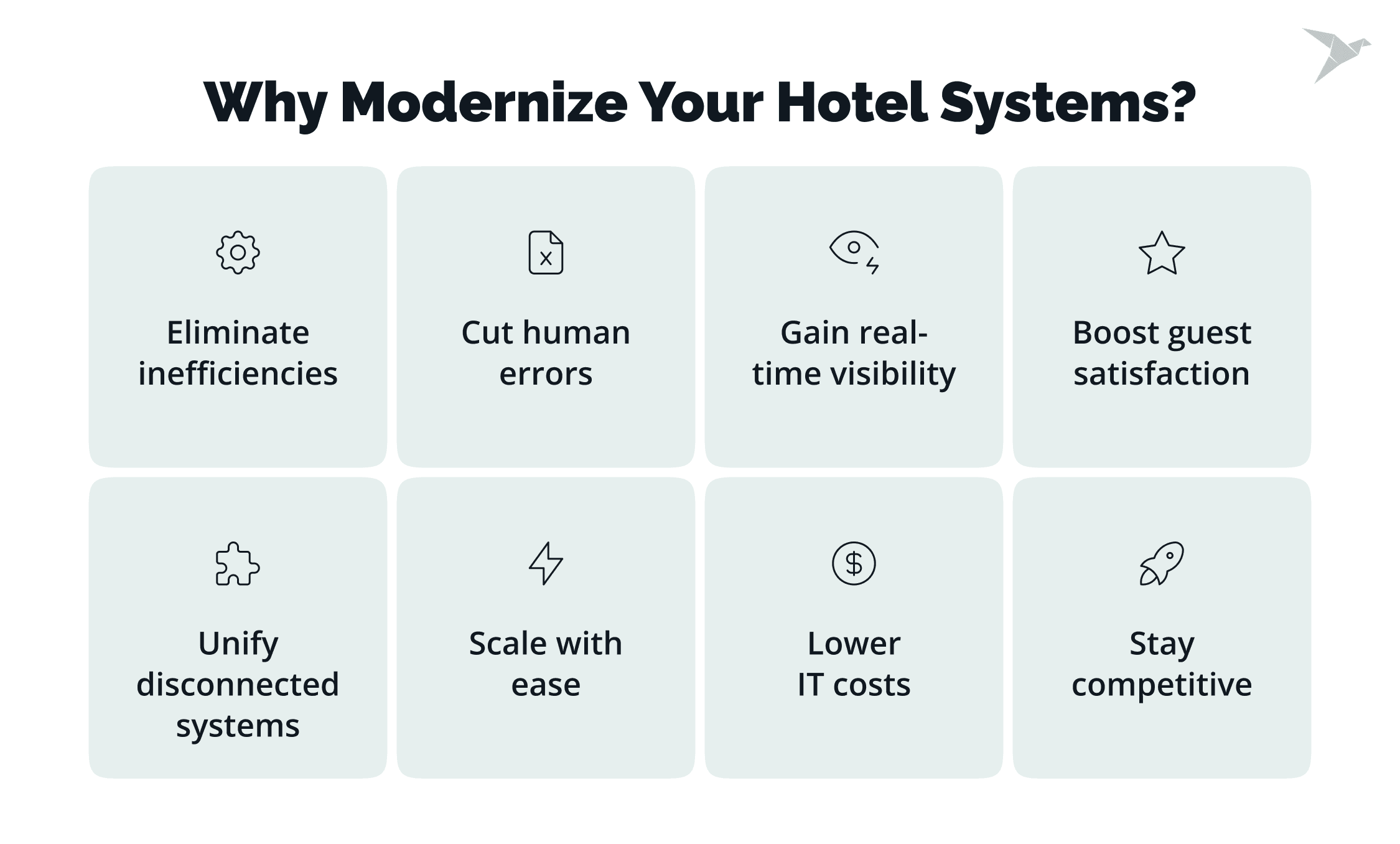 Why Modernize Your Hotel Systems?

Eliminate inefficiencies

Cut human errors

Gain real-time visibility

Boost guest satisfaction

Unify disconnected systems

Scale with ease

Lower IT costs

Stay competitive